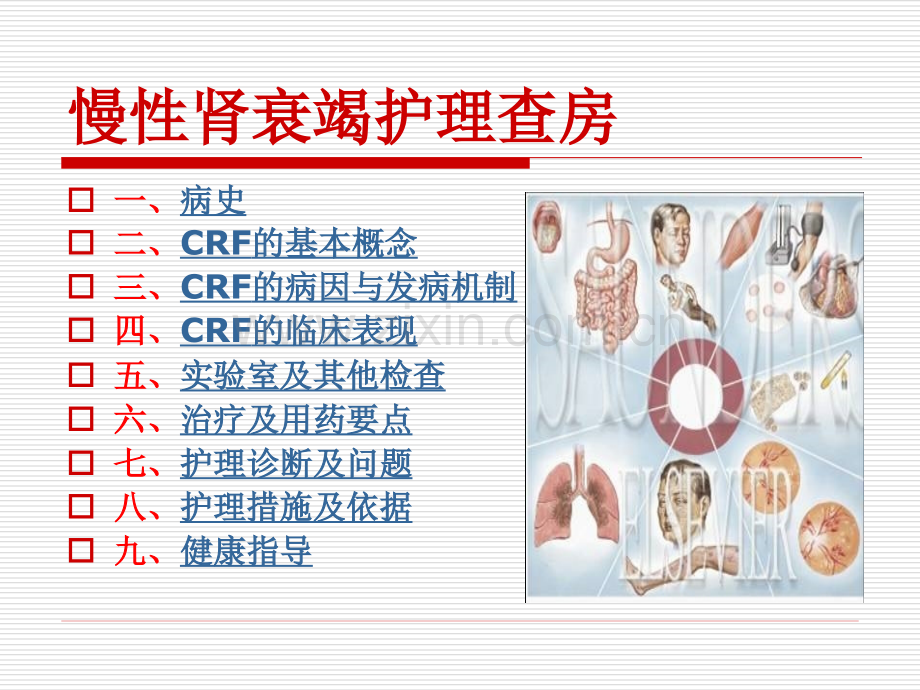 慢性肾衰竭护理查房

一、病史
二、CRF的基本概念
三、CRF的病因与发病机制
四、CRF的临床表现
五、实验室及其他检查
六、治疗及用药要点
七、护理诊断及问题
八、护理措施及依据
九、健康指导

SAUNDERS
ELSEVIER